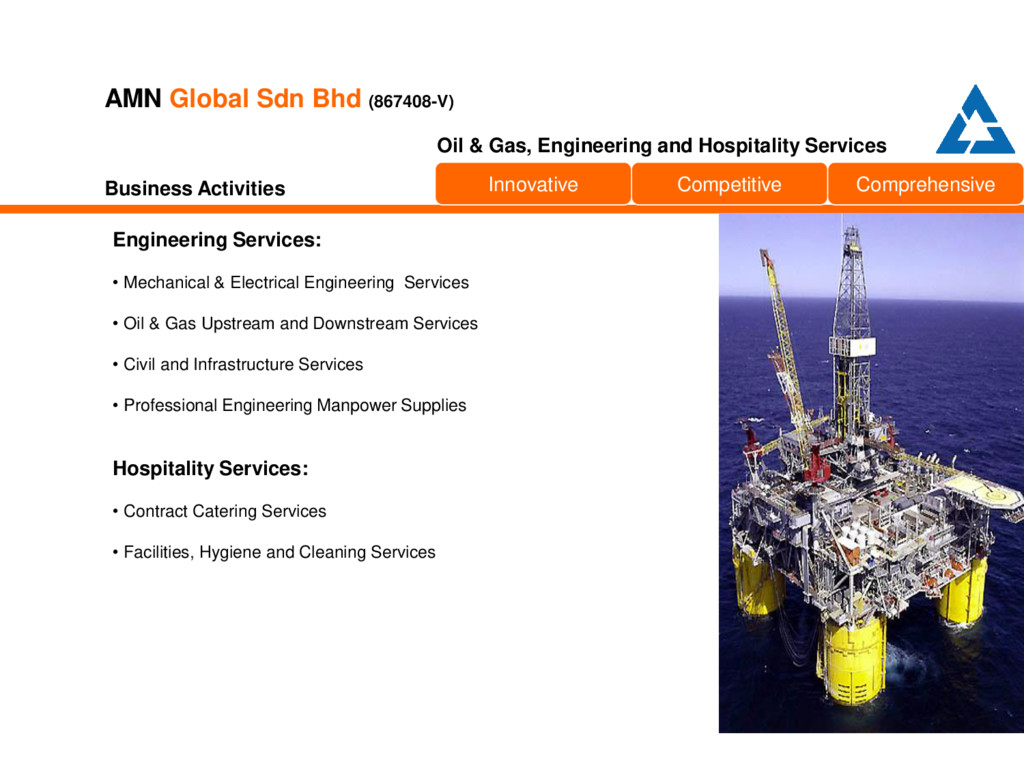 AMN Global Sdn Bhd (867408-V)

Oil & Gas, Engineering and Hospitality Services

Business Activities

Innovative

Competitive

Comprehensive

Engineering Services:

• Mechanical & Electrical Engineering Services

• Oil & Gas Upstream and Downstream Services

• Civil and Infrastructure Services

• Professional Engineering Manpower Supplies

Hospitality Services:

• Contract Catering Services

• Facilities, Hygiene and Cleaning Services